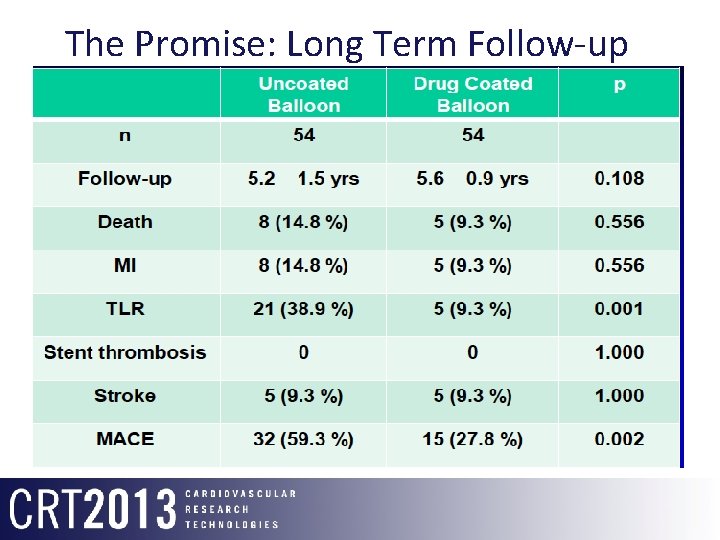 The Promise: Long Term Follow-up

| | Uncoated Balloon | Drug Coated Balloon | p |
|---|---|---|---|
| n | 54 | 54 | |
| Follow-up | 5.2 1.5 yrs | 5.6 0.9 yrs | 0.108 |
| Death | 8 (14.8 %) | 5 (9.3 %) | 0.556 |
| MI | 8 (14.8 %) | 5 (9.3 %) | 0.556 |
| TLR | 21 (38.9 %) | 5 (9.3 %) | 0.001 |
| Stent thrombosis | 0 | 0 | 1.000 |
| Stroke | 5 (9.3 %) | 5 (9.3 %) | 1.000 |
| MACE | 32 (59.3 %) | 15 (27.8 %) | 0.002 |

CRT2013 CARDIOVASCULAR RESEARCH TECHNOLOGIES